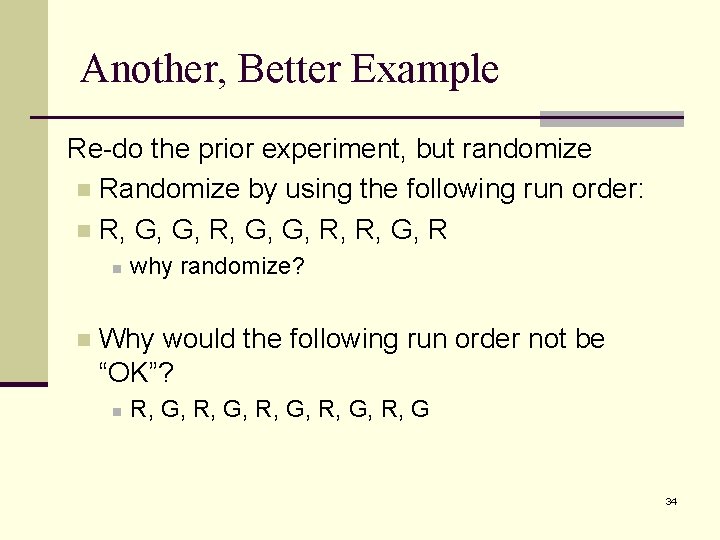 Another, Better Example

Re-do the prior experiment, but randomize

• Randomize by using the following run order:

• R, G, G, R, G, G, R, R, G, R

• why randomize?

• Why would the following run order not be "OK"?

• R, G, R, G, R, G, R, G, R, G

34